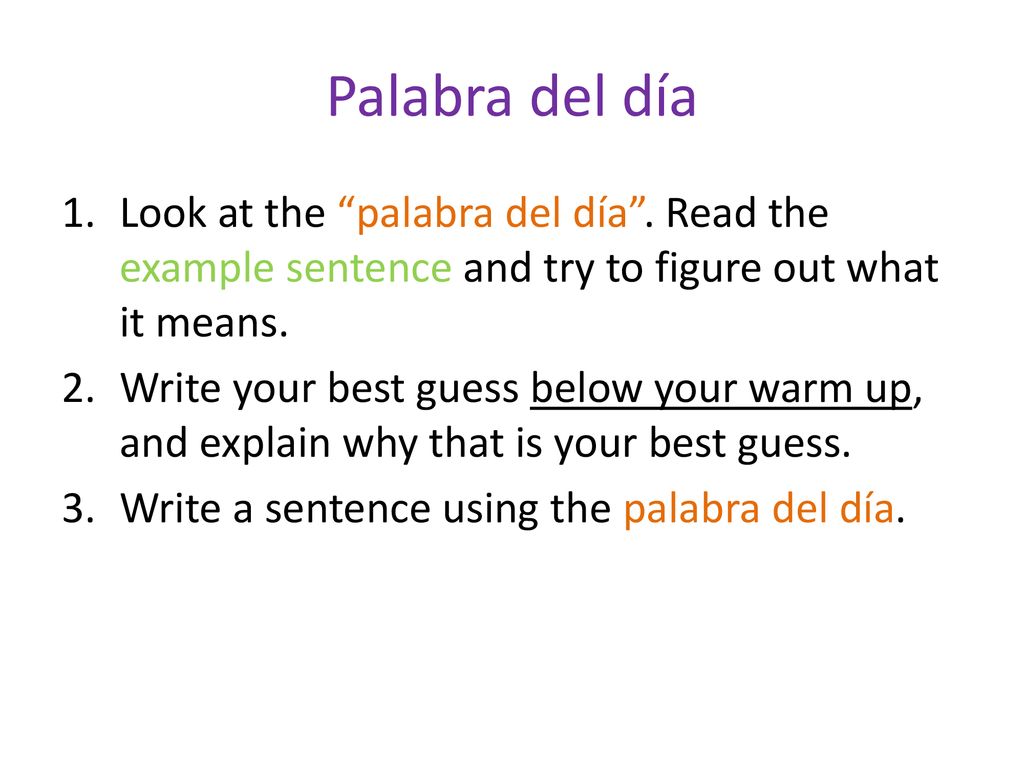 Palabra del día

1. Look at the “palabra del día”. Read the example sentence and try to figure out what it means.
2. Write your best guess below your warm up, and explain why that is your best guess.
3. Write a sentence using the palabra del día.